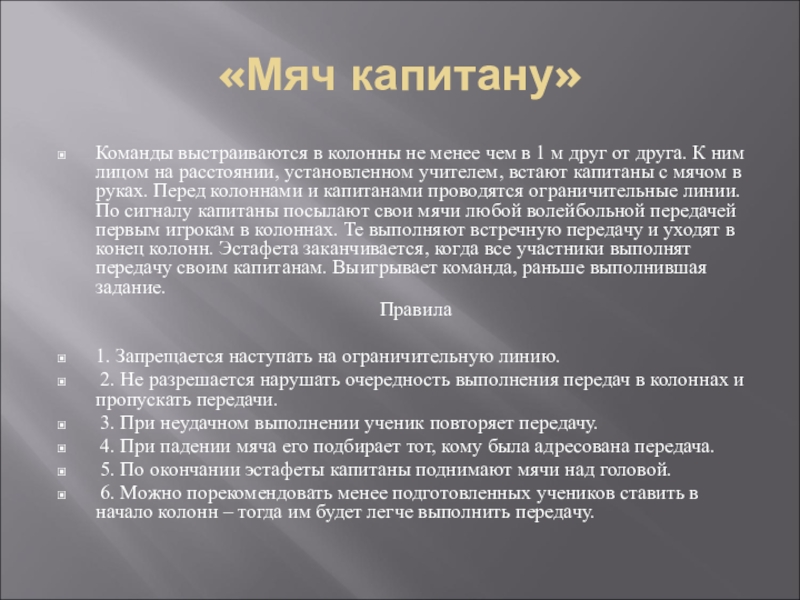 «Мяч капитану»

Команды выстраиваются в колонны не менее чем в 1 м друг от друга. К ним лицом на расстоянии, установленном учителем, встают капитаны с мячом в руках. Перед колоннами и капитанами проводятся ограничительные линии. По сигналу капитаны посылают свои мячи любой волейбольной передачей первым игрокам в колоннах. Те выполняют встречную передачу и уходят в конец колонн. Эстафета заканчивается, когда все участники выполнят передачу своим капитанам. Выигрывает команда, раньше выполнившая задание.

Правила

1. Запрещается наступать на ограничительную линию.

2. Не разрешается нарушать очередность выполнения передач в колоннах и пропускать передачи.

3. При неудачном выполнении ученик повторяет передачу.

4. При падении мяча его подбирает тот, кому была адресована передача.

5. По окончании эстафеты капитаны поднимают мячи над головой.

6. Можно порекомендовать менее подготовленных учеников ставить в начало колонн – тогда им будет легче выполнить передачу.